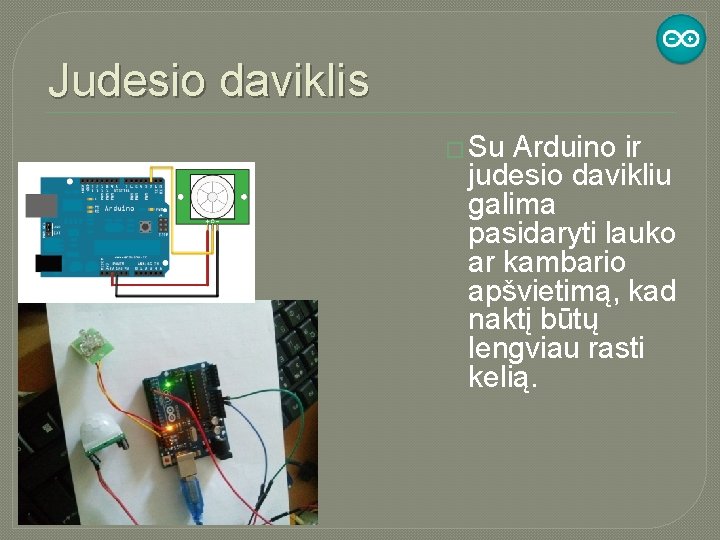 Judesio daviklis

Su Arduino ir judesio davikliu galima pasidaryti lauko ar kambario apšvietimą, kad naktį būtų lengviau rasti kelią.

Arduino